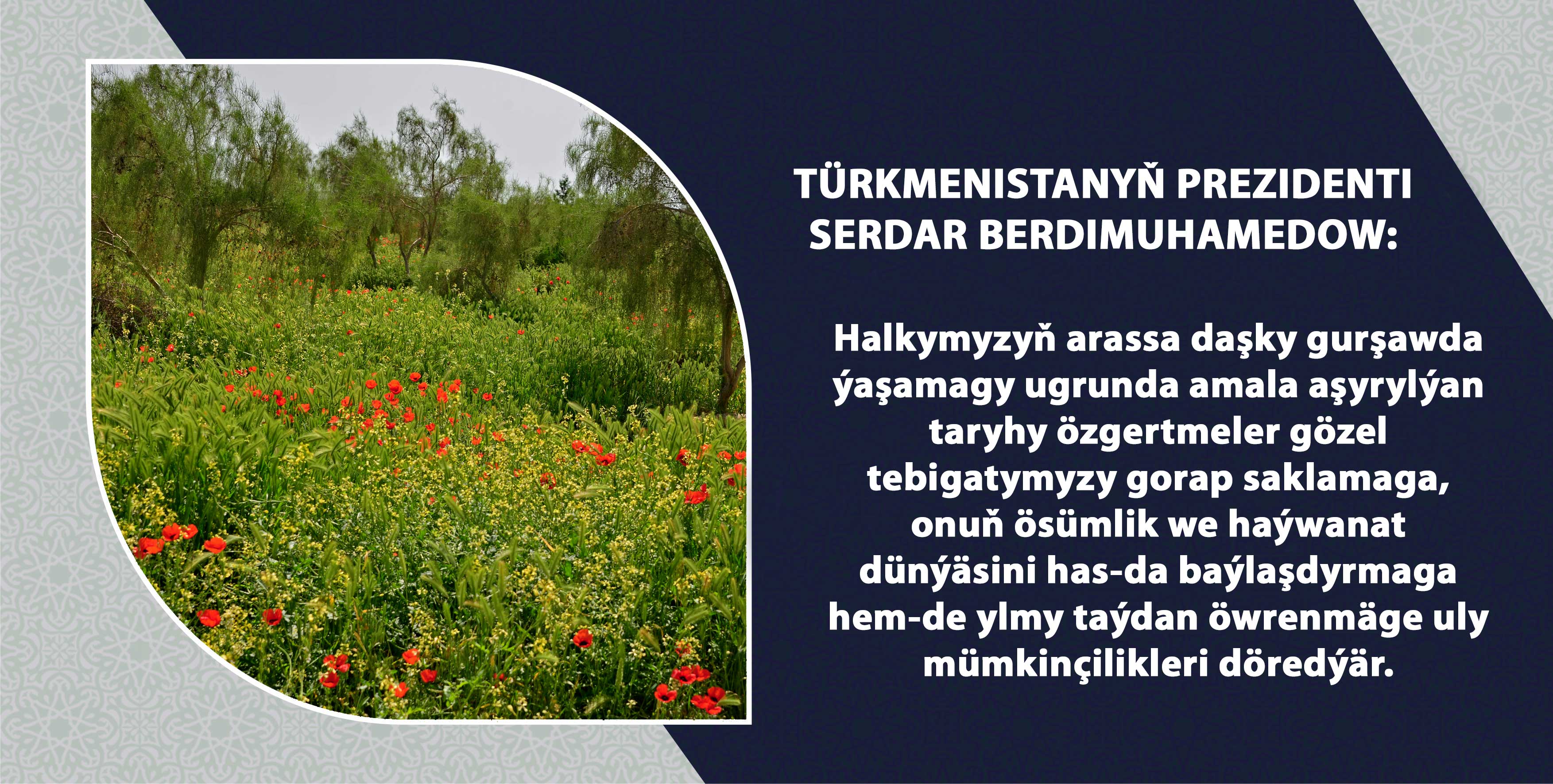 TÜRKMENISTANYŇ PREZIDENTI SERDAR BERDIMUHAMEDOW:

Halkymyzyň arassa daşky gurşawda ýaşamagy ugrunda amala aşyrylýan taryhy özgertmeler gözel tebigatymyzy gorap saklamaga, onuň ösümlik we haýwanat dünýäsini has-da baýlaşdyrmaga hem-de ylmy taýdan öwrenmäge uly mümkinçilikleri döredýär.